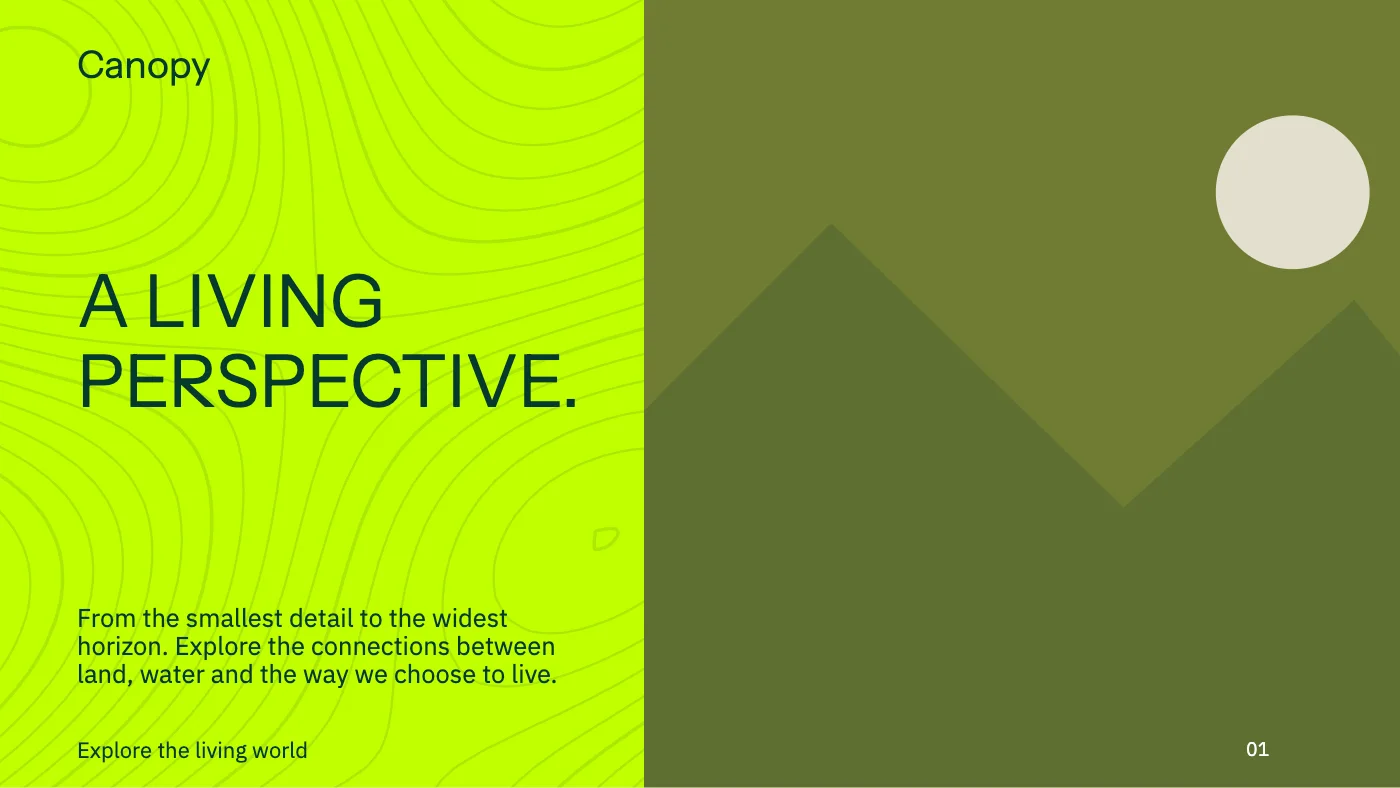 Canopy

A LIVING PERSPECTIVE.

From the smallest detail to the widest horizon. Explore the connections between land, water and the way we choose to live.

Explore the living world

01